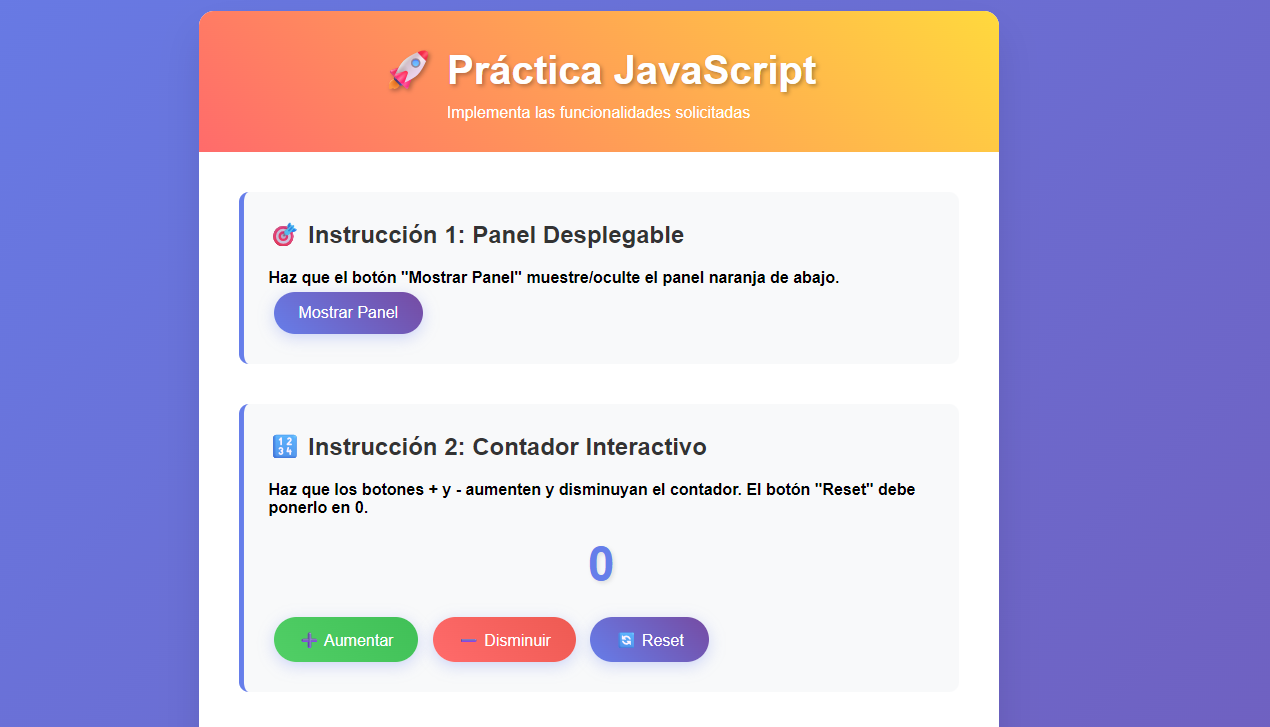 🚀 Práctica JavaScript

Implementa las funcionalidades solicitadas

🎯 Instrucción 1: Panel Desplegable

Haz que el botón "Mostrar Panel" muestre/oculte el panel naranja de abajo.

Mostrar Panel

🔢 Instrucción 2: Contador Interactivo

Haz que los botones + y - aumenten y disminuyan el contador. El botón "Reset" debe ponerlo en 0.

0

➕ Aumentar ➖ Disminuir 🔄 Reset